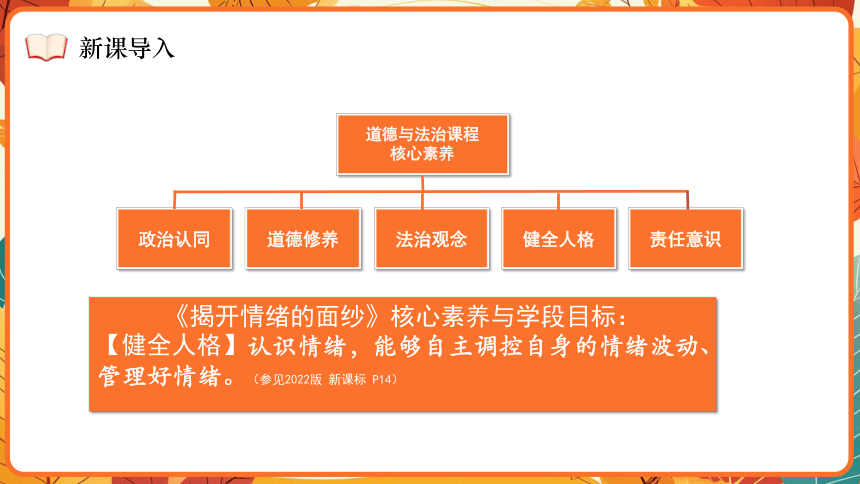 新课导入

道德与法治课程
核心素养

政治认同

道德修养

法治观念

健全人格

责任意识

《揭开情绪的面纱》核心素养与学段目标：
【健全人格】认识情绪，能够自主调控自身的情绪波动、管理好情绪。（参见2022版 新课标 P14）